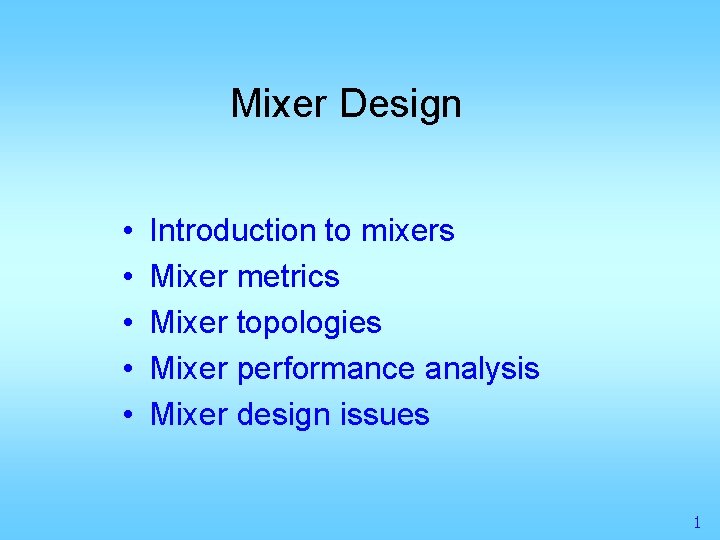 Mixer Design

• Introduction to mixers
• Mixer metrics
• Mixer topologies
• Mixer performance analysis
• Mixer design issues

1